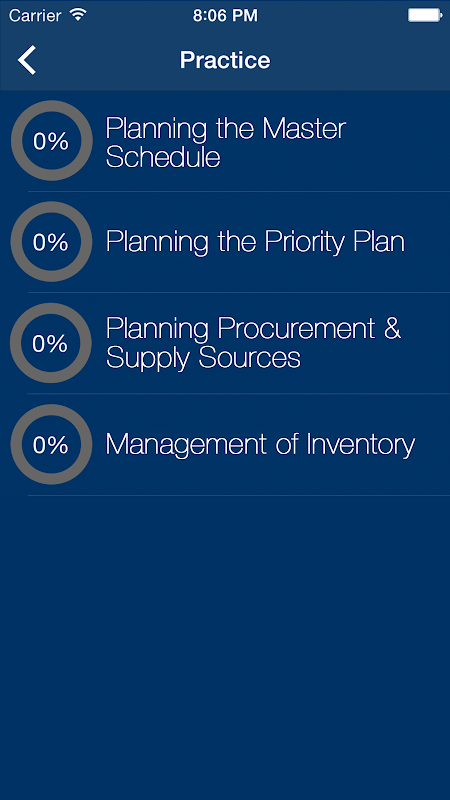 Carrier 8:06 PM

Practice

0% Planning the Master Schedule

0% Planning the Priority Plan

0% Planning Procurement & Supply Sources

0% Management of Inventory